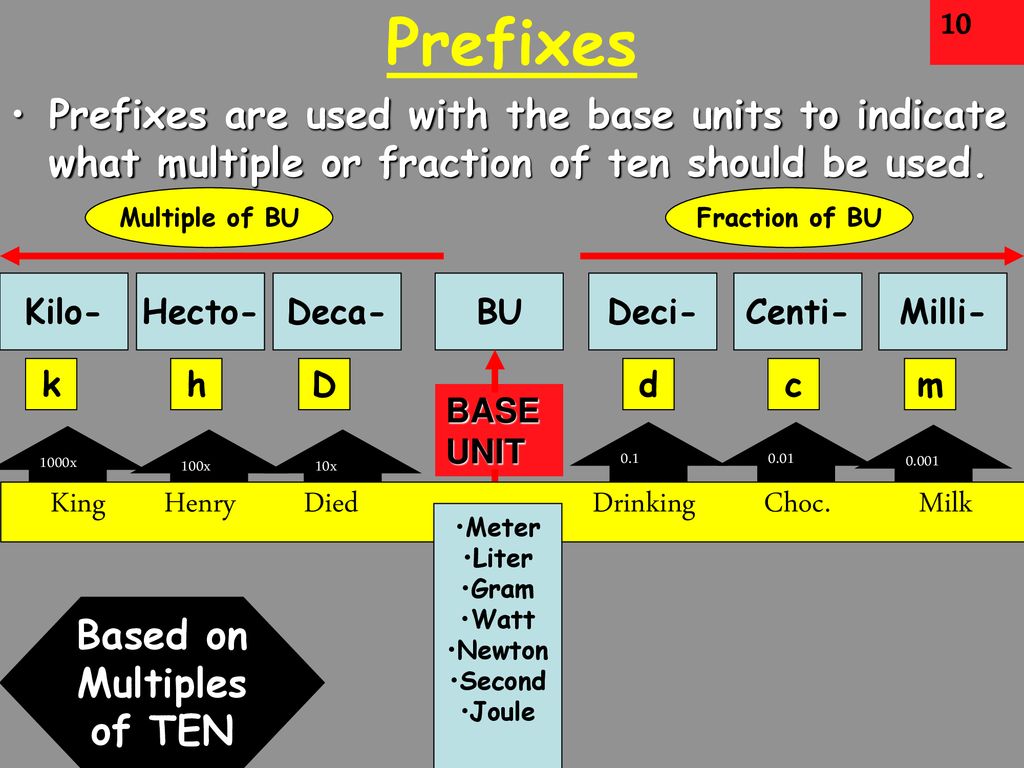 Prefixes

10

• Prefixes are used with the base units to indicate what multiple or fraction of ten should be used.

Multiple of BU

Fraction of BU

Kilo- Hecto- Deca- BU Deci- Centi- Milli-

k h D d c m

BASE UNIT

1000x 100x 10x 0.1 0.01 0.001

King Henry Died Drinking Choc. Milk

•Meter
•Liter
•Gram
•Watt
•Newton
•Second
•Joule

Based on Multiples of TEN